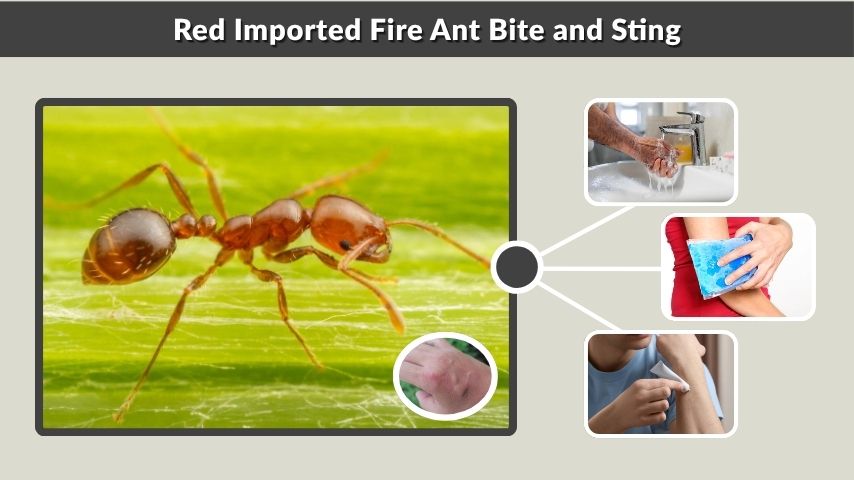 Red Imported Fire Ant Bite and Sting